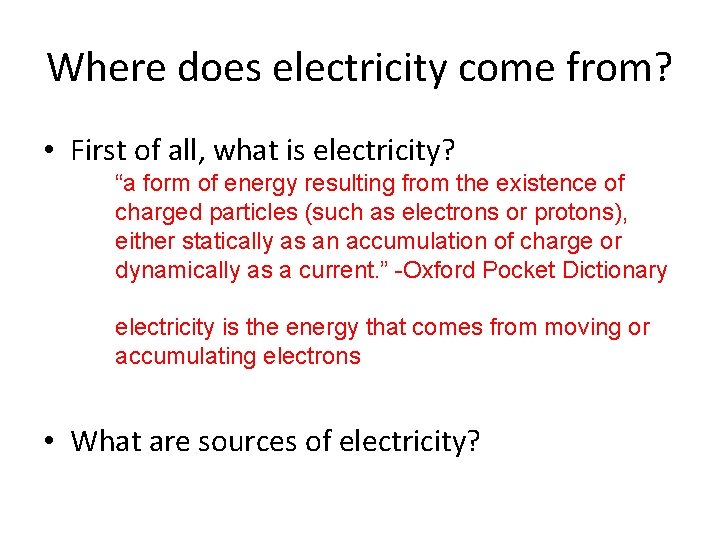 Where does electricity come from?

• First of all, what is electricity?

“a form of energy resulting from the existence of charged particles (such as electrons or protons), either statically as an accumulation of charge or dynamically as a current.” -Oxford Pocket Dictionary

electricity is the energy that comes from moving or accumulating electrons

• What are sources of electricity?